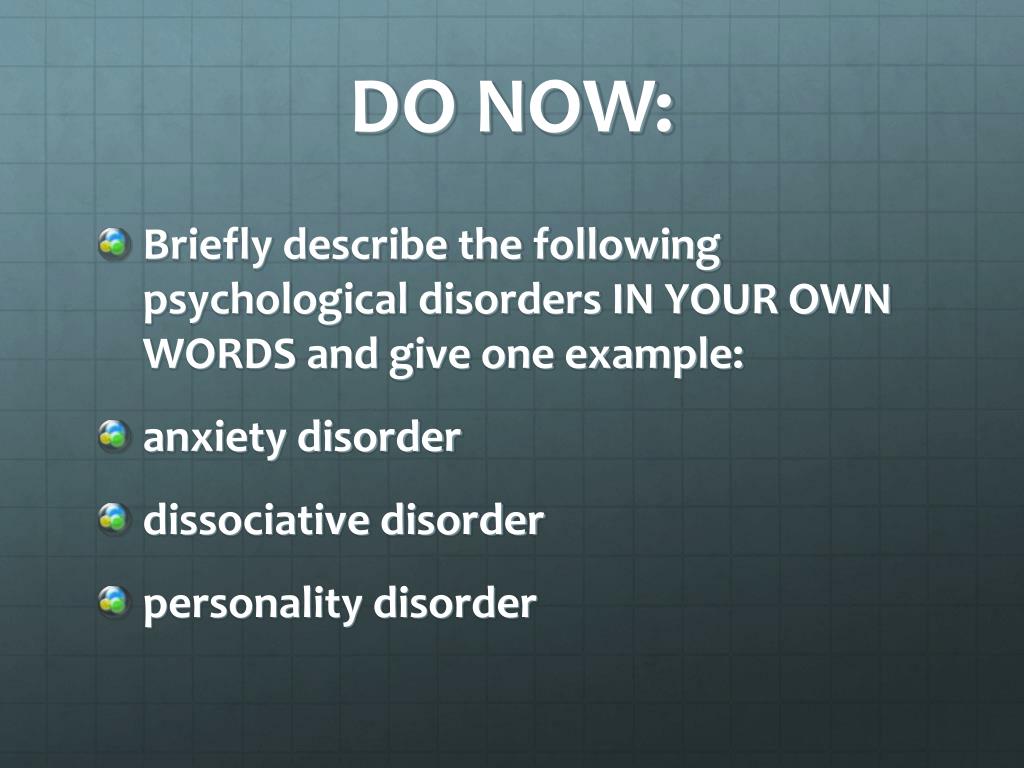 DO NOW:

Briefly describe the following psychological disorders IN YOUR OWN WORDS and give one example:

anxiety disorder

dissociative disorder

personality disorder